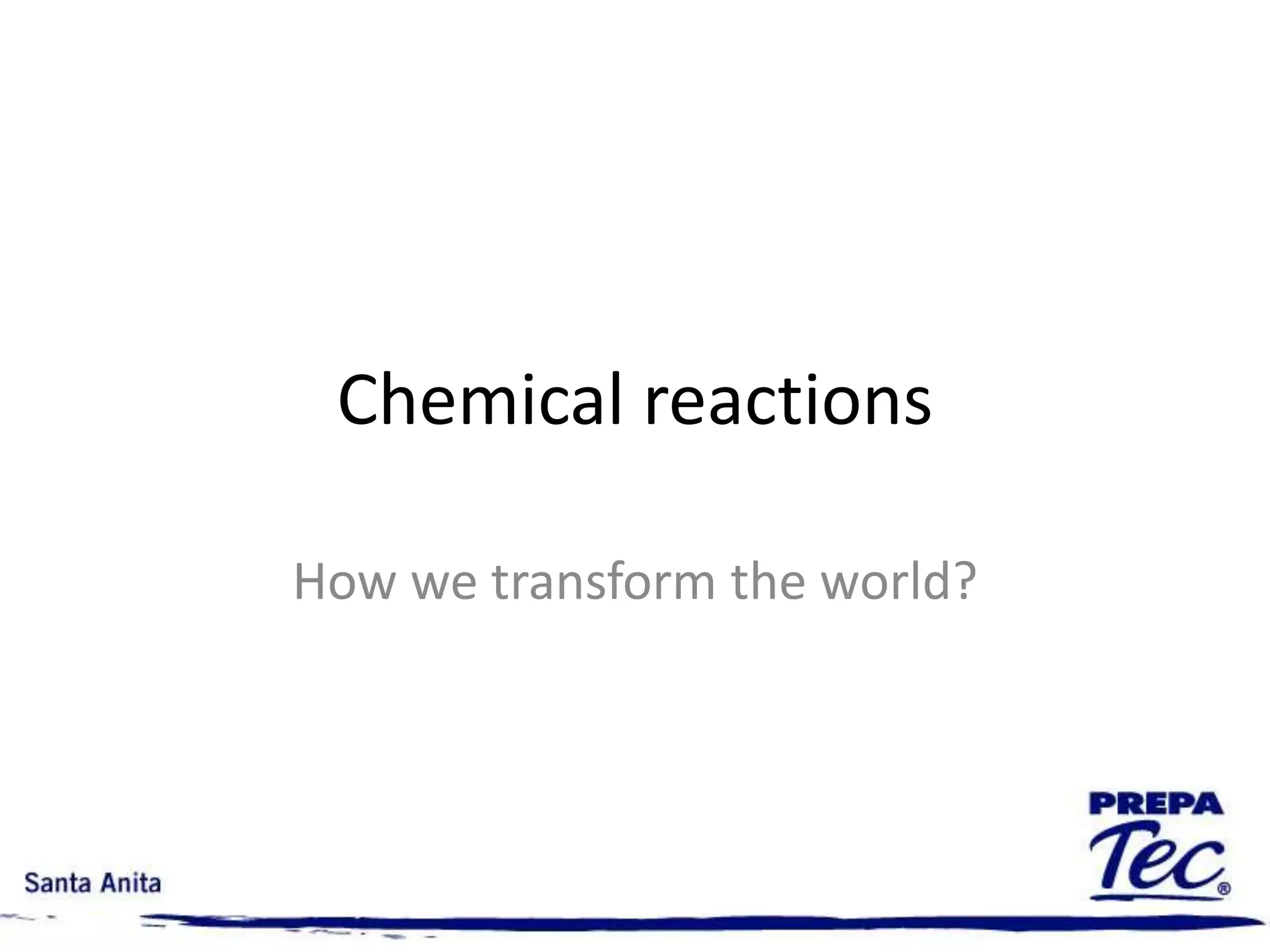 Chemical reactions

How we transform the world?

Santa Anita

PREPA
Tec®